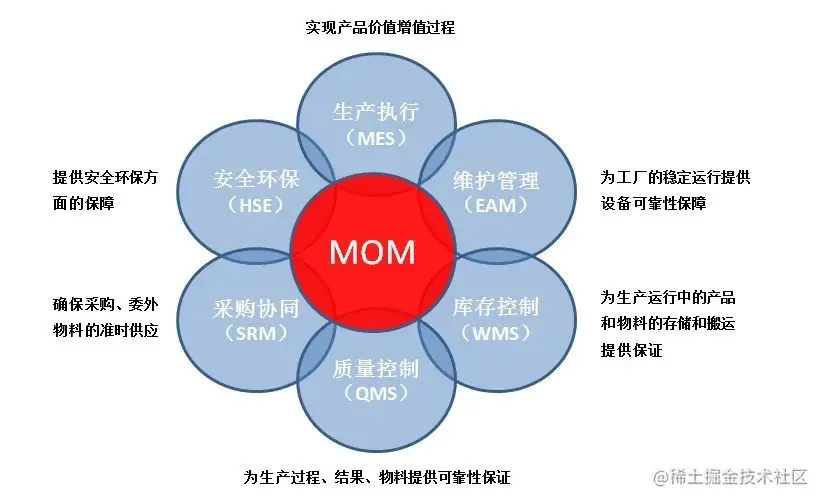 实现产品价值增值过程

生产执行
（MES）

提供安全环保方面的保障

安全环保
（HSE）

维护管理
（EAM）

为工厂的稳定运行提供设备可靠性保障

MOM

确保采购、委外物料的准时供应

采购协同
（SRM）

库存控制
（WMS）

为生产运行中的产品和物料的存储和搬运提供保证

质量控制
（QMS）

为生产过程、结果、物料提供可靠性保证

@稀土掘金技术社区